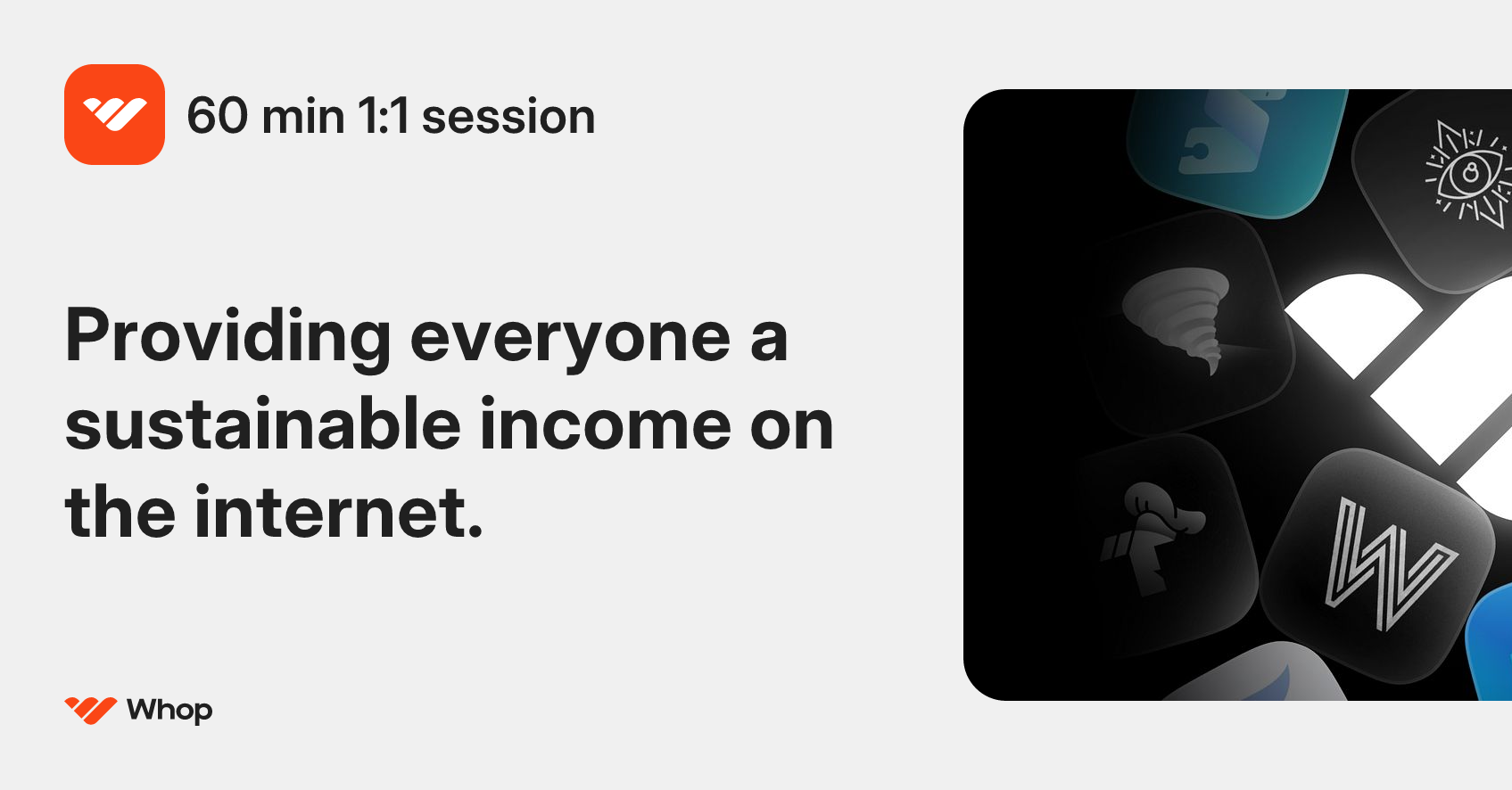 60 min 1:1 session

Providing everyone a sustainable income on the internet.

Whop